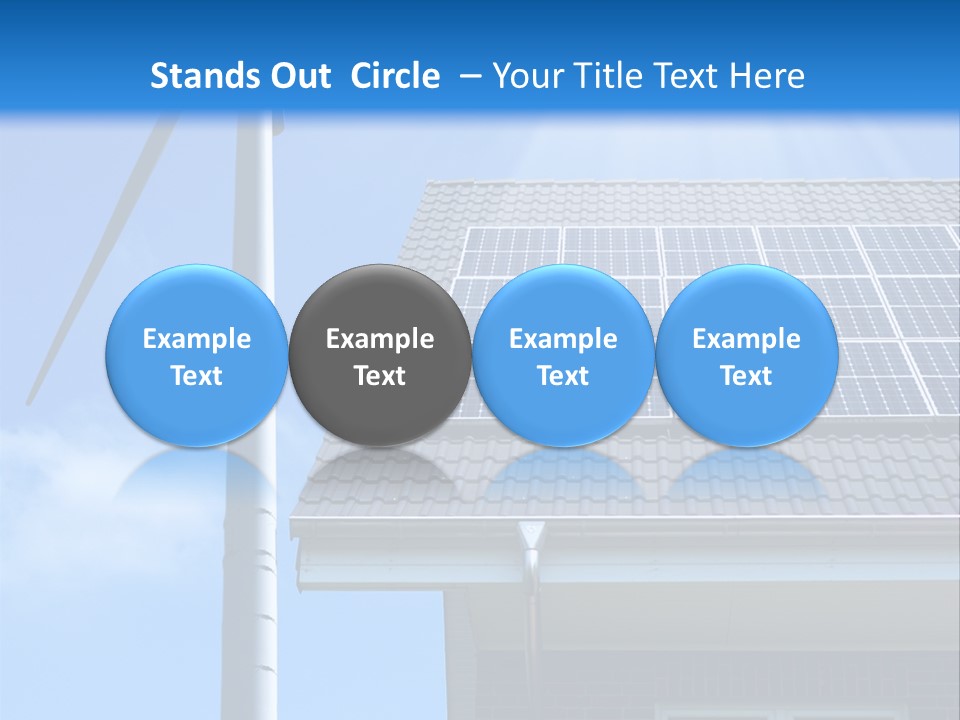 Stands Out Circle – Your Title Text Here

Example Text

Example Text

Example Text

Example Text